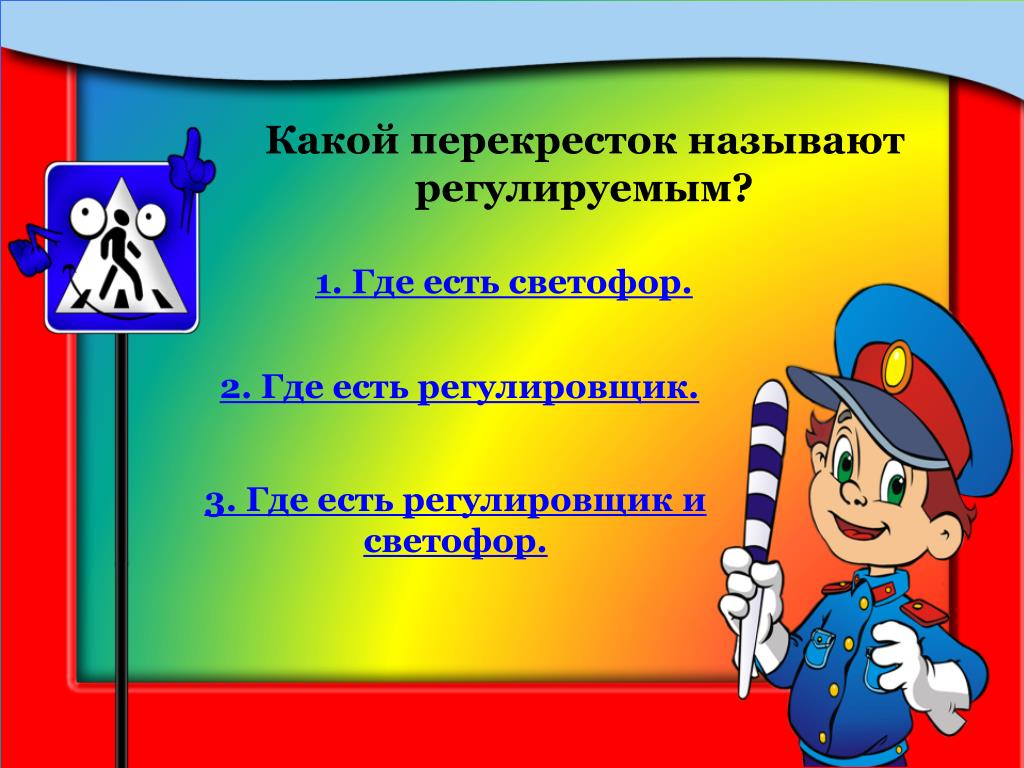 Какой перекресток называют регулируемым?

1. Где есть светофор.

2. Где есть регулировщик.

3. Где есть регулировщик и светофор.